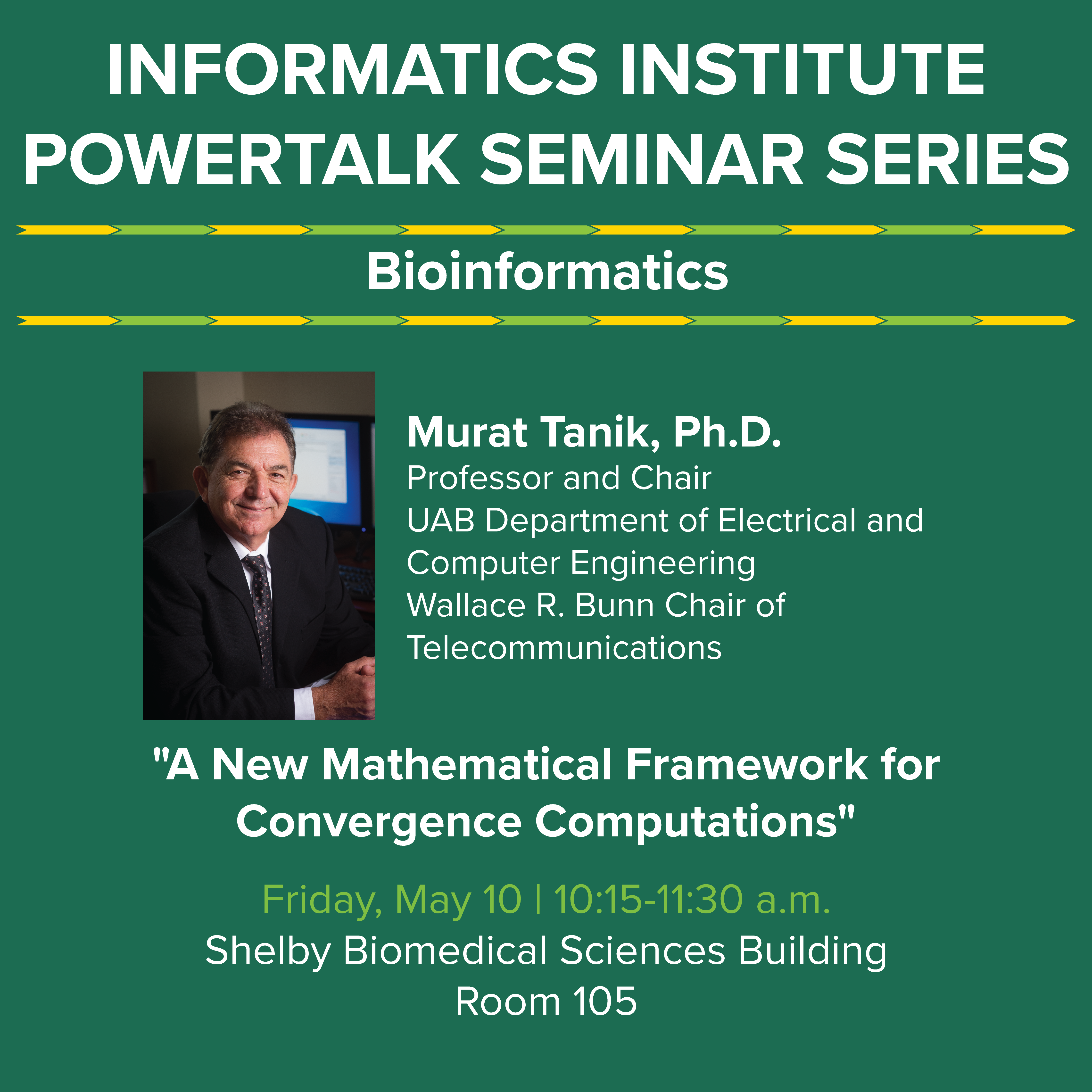 INFORMATICS INSTITUTE POWERTALK SEMINAR SERIES

Bioinformatics

Murat Tanik, Ph.D.
Professor and Chair
UAB Department of Electrical and Computer Engineering
Wallace R. Bunn Chair of Telecommunications

"A New Mathematical Framework for Convergence Computations"

Friday, May 10 | 10:15-11:30 a.m.
Shelby Biomedical Sciences Building
Room 105